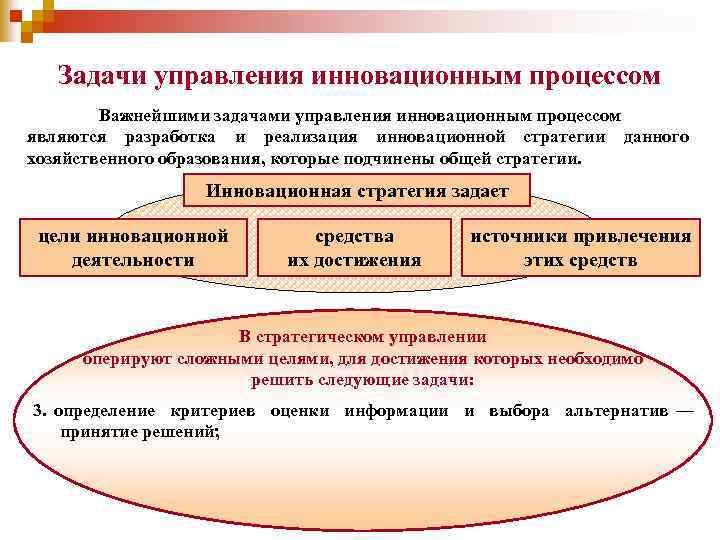 Задачи управления инновационным процессом

Важнейшими задачами управления инновационным процессом являются разработка и реализация инновационной стратегии данного хозяйственного образования, которые подчинены общей стратегии.

Инновационная стратегия задает

цели инновационной деятельности

средства их достижения

источники привлечения этих средств

В стратегическом управлении оперируют сложными целями, для достижения которых необходимо решить следующие задачи:

3. определение критериев оценки информации и выбора альтернатив — принятие решений;